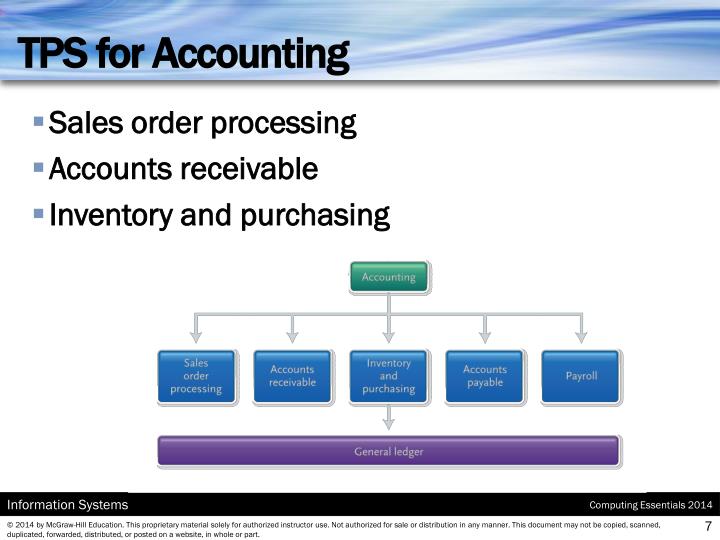 TPS for Accounting

Sales order processing
Accounts receivable
Inventory and purchasing

Accounting

Sales order processing

Accounts receivable

Inventory and purchasing

Accounts payable

Payroll

General ledger

Information Systems

Computing Essentials 2014

© 2014 by McGraw-Hill Education. This proprietary material solely for authorized instructor use. Not authorized for sale or distribution in any manner. This document may not be copied, scanned, duplicated, forwarded, distributed, or posted on a website, in whole or part.

7